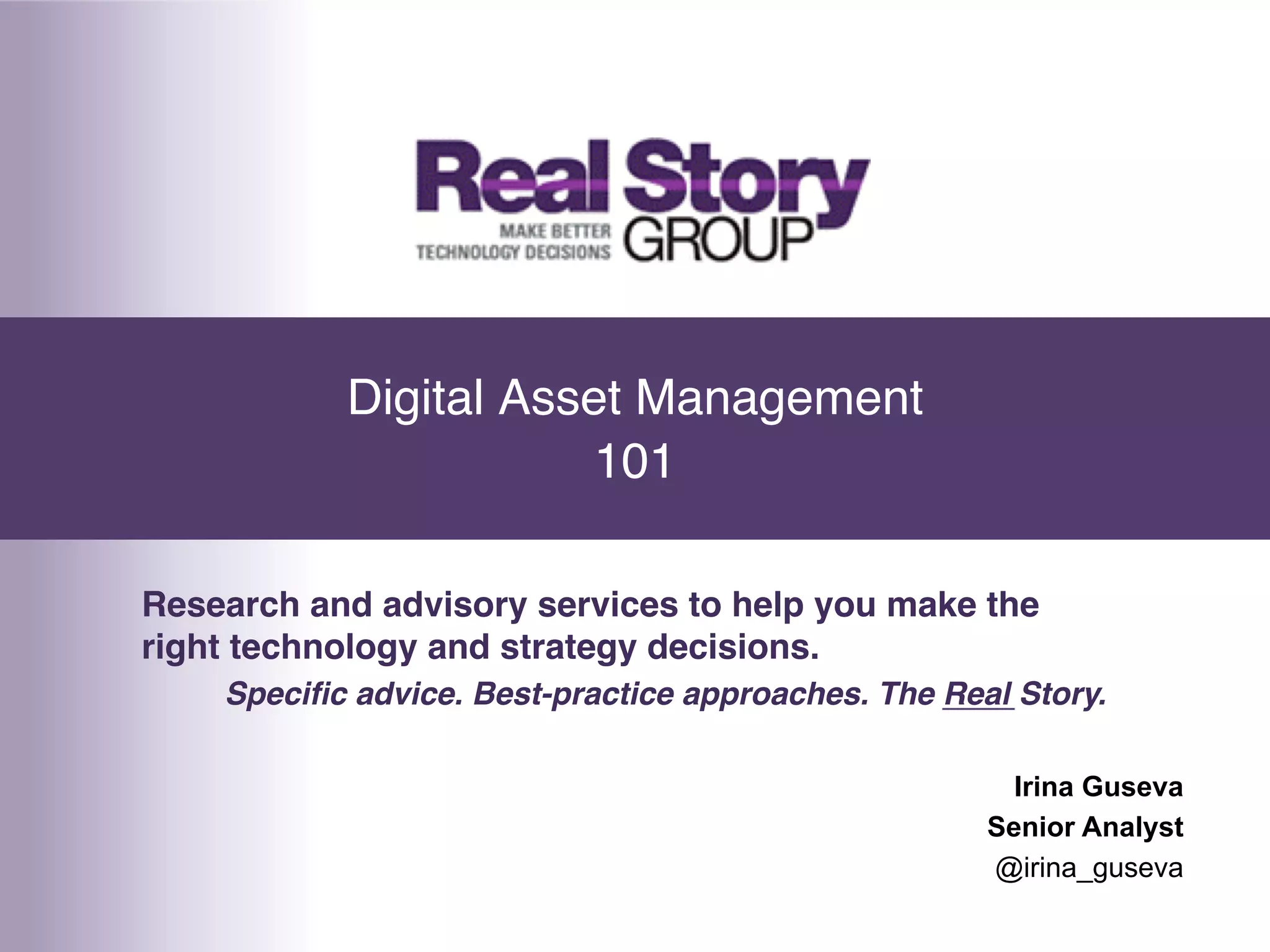 Real Story
MAKE BETTER TECHNOLOGY DECISIONS GROUP

Digital Asset Management
101

Research and advisory services to help you make the right technology and strategy decisions.

Specific advice. Best-practice approaches. The Real Story.

Irina Guseva
Senior Analyst
@irina_guseva